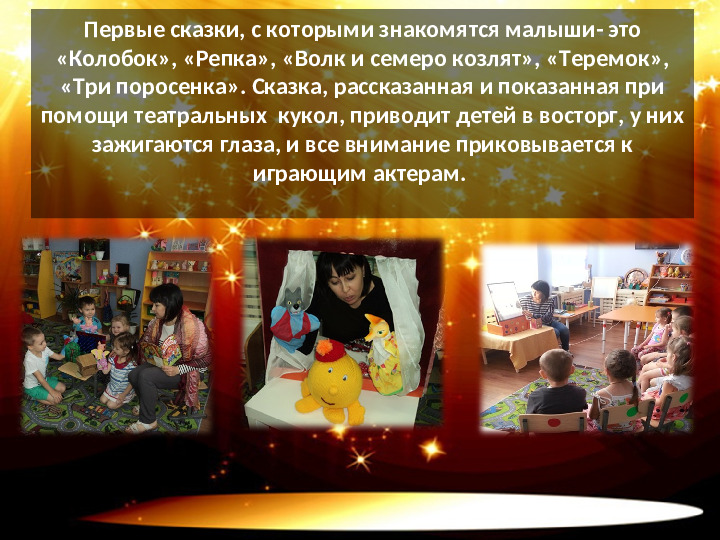 Первые сказки, с которыми знакомятся малыши- это «Колобок», «Репка», «Волк и семеро козлят», «Теремок», «Три поросенка». Сказка, рассказанная и показанная при помощи театральных кукол, приводит детей в восторг, у них зажигаются глаза, и все внимание приковывается к играющим актерам.